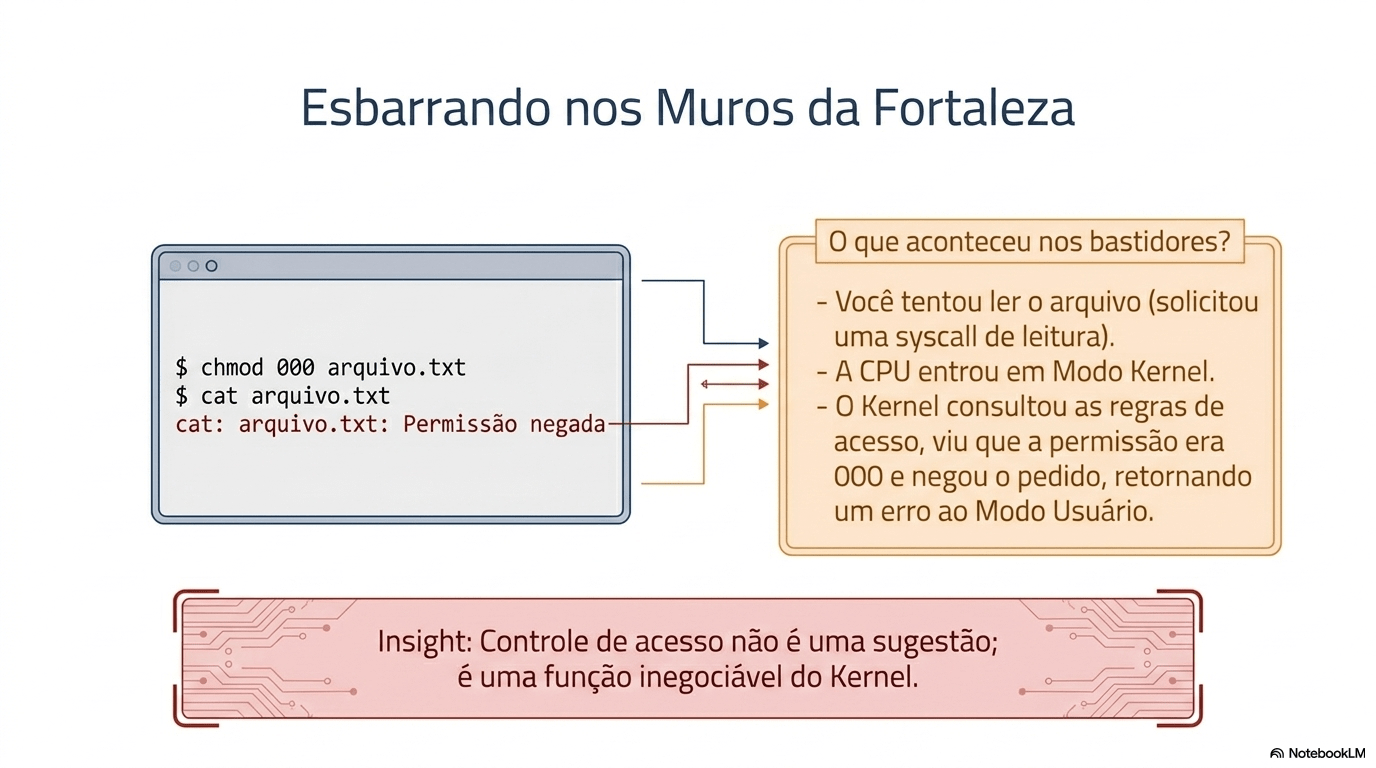 Esbarrando nos Muros da Fortaleza

$ chmod 000 arquivo.txt
$ cat arquivo.txt
cat: arquivo.txt: Permissão negada

O que aconteceu nos bastidores?

- Você tentou ler o arquivo (solicitou uma syscall de leitura).
- A CPU entrou em Modo Kernel.
- O Kernel consultou as regras de acesso, viu que a permissão era 000 e negou o pedido, retornando um erro ao Modo Usuário.

Insight: Controle de acesso não é uma sugestão; é uma função inegociável do Kernel.

NotebookLM